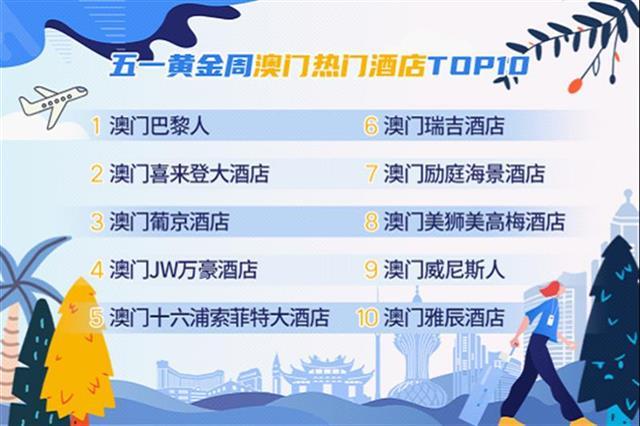 五一黄金周澳门热门酒店TOP10

1 澳门巴黎人

2 澳门喜来登大酒店

3 澳门葡京酒店

4 澳门JW万豪酒店

5 澳门十六浦索菲特大酒店

6 澳门瑞吉酒店

7 澳门励庭海景酒店

8 澳门美狮美高梅酒店

9 澳门威尼斯人

10 澳门雅辰酒店